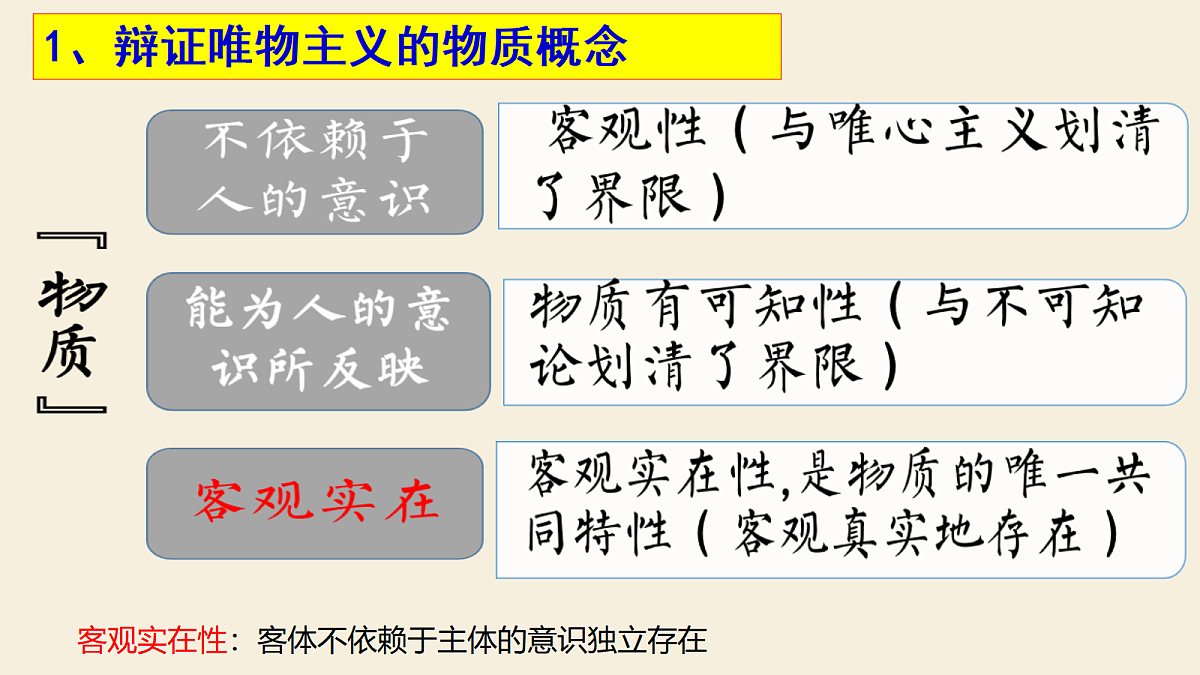 1、辩证唯物主义的物质概念

『物质』

不依赖于人的意识

客观性（与唯心主义划清了界限）

能为人的意识所反映

物质有可知性（与不可知论划清了界限）

客观实在

客观实在性,是物质的唯一共同特性（客观真实地存在）

客观实在性：客体不依赖于主体的意识独立存在